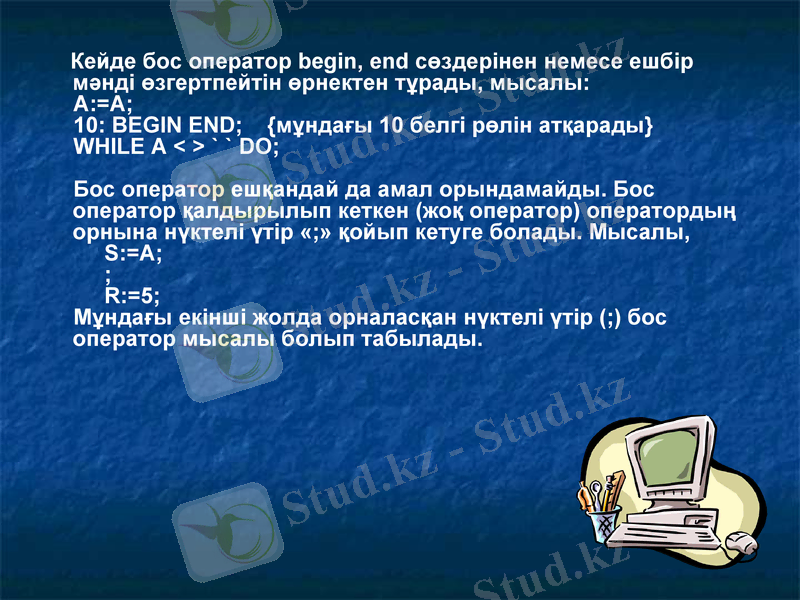 Кейде бос оператор begin, end сөздерінен немесе ешбір мәнді өзгертпейтін өрнектен тұрады, мысалы:
A:=A;
10: BEGIN END; {мұндағы 10 белгі рөлін атқарады}
WHILE A < > ` ` DO;

Бос оператор ешқандай да амал орындамайды. Бос оператор қалдырылып кеткен (жоқ оператор) оператордың орнына нүктелі үтір «;» қойып кетуге болады. Мысалы,
S:=A;
;
R:=5;
Мұндағы екінші жолда орналасқан нүктелі үтір (;) бос оператор мысалы болып табылады.

Stud.kz - Stud.kz
Stud.kz - Stud.kz
Stud.kz - Stud.kz
Stud.kz